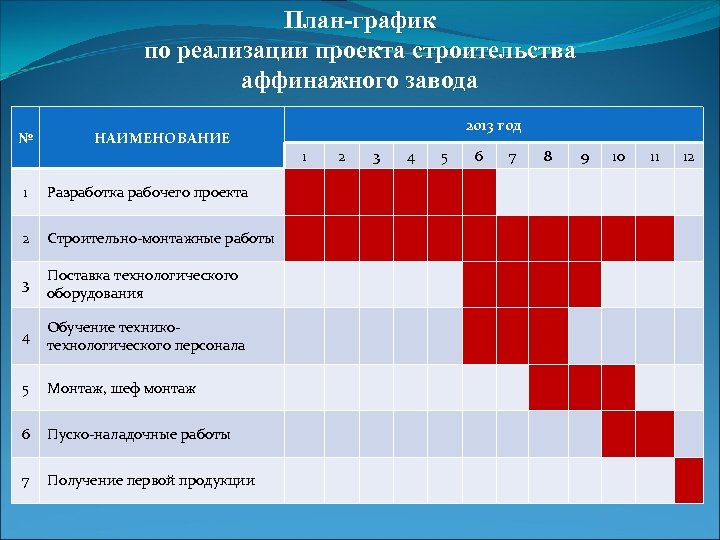 План-график
по реализации проекта строительства
аффинажного завода

| № | НАИМЕНОВАНИЕ | 2013 год | | | | | | | | | | | |
|---|---|---|---|---|---|---|---|---|---|---|---|---|---|
| | | 1 | 2 | 3 | 4 | 5 | 6 | 7 | 8 | 9 | 10 | 11 | 12 |
| 1 | Разработка рабочего проекта | | | | | | | | | | | | |
| 2 | Строительно-монтажные работы | | | | | | | | | | | | |
| 3 | Поставка технологического оборудования | | | | | | | | | | | | |
| 4 | Обучение технико-технологического персонала | | | | | | | | | | | | |
| 5 | Монтаж, шеф монтаж | | | | | | | | | | | | |
| 6 | Пуско-наладочные работы | | | | | | | | | | | | |
| 7 | Получение первой продукции | | | | | | | | | | | | |